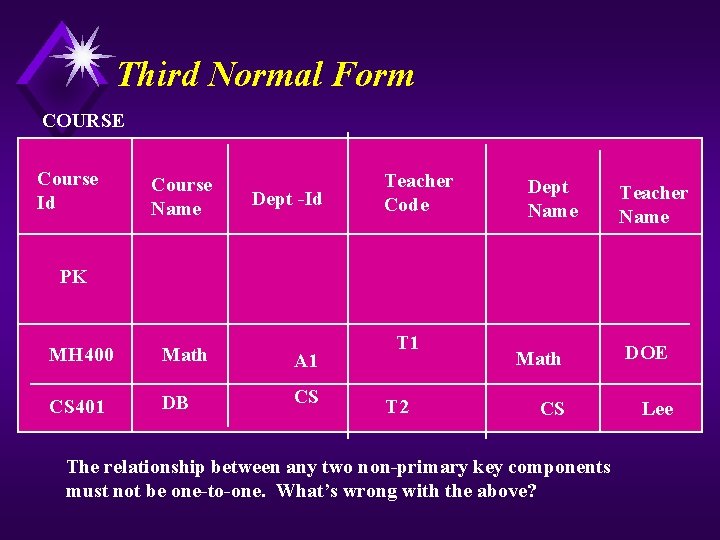 Third Normal Form

COURSE

| Course Id | Course Name | Dept -Id | Teacher Code | Dept Name | Teacher Name |
|---|---|---|---|---|---|
| PK | | | | | |
| MH400 | Math | A1 | T1 | Math | DOE |
| CS401 | DB | CS | T2 | CS | Lee |

The relationship between any two non-primary key components must not be one-to-one. What's wrong with the above?